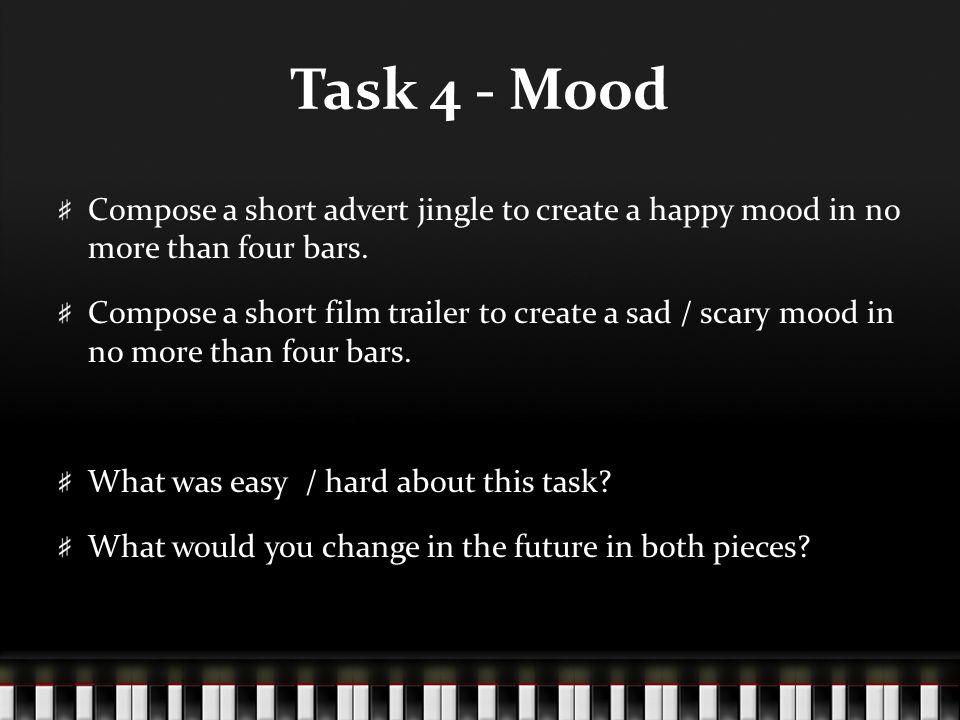 Task 4 - Mood

♯ Compose a short advert jingle to create a happy mood in no more than four bars.

♯ Compose a short film trailer to create a sad / scary mood in no more than four bars.

♯ What was easy / hard about this task?

♯ What would you change in the future in both pieces?